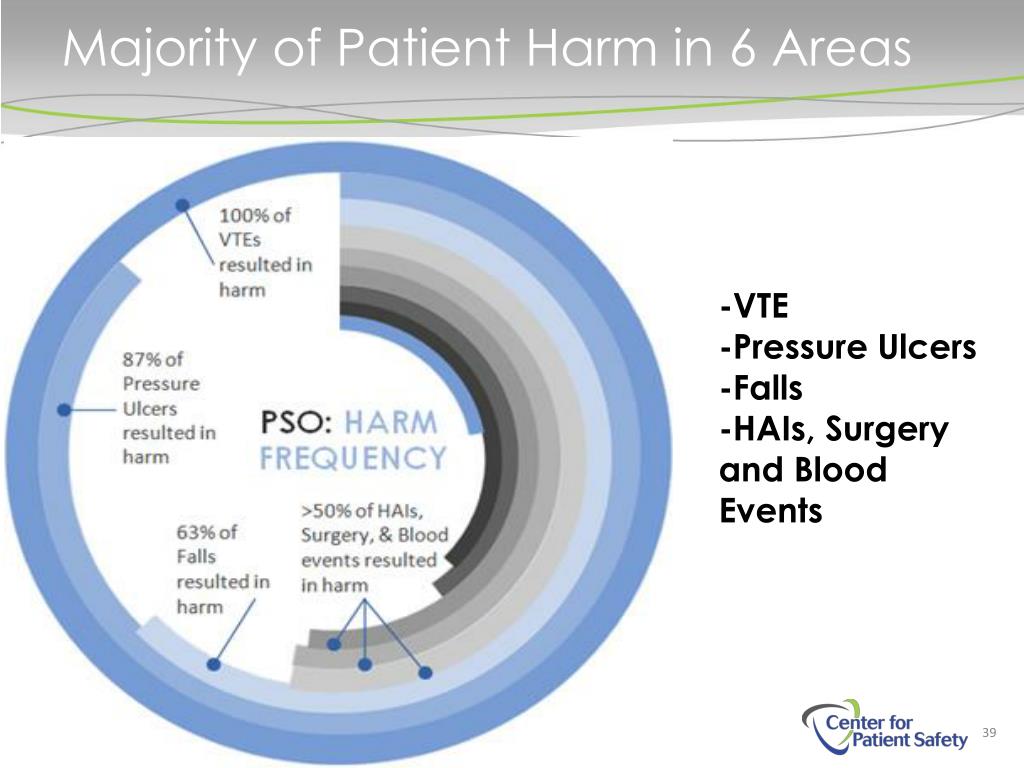 Majority of Patient Harm in 6 Areas

100% of VTEs resulted in harm

87% of Pressure Ulcers resulted in harm

PSO: HARM FREQUENCY

63% of Falls resulted in harm

>50% of HAIs, Surgery, & Blood events resulted in harm

-VTE
-Pressure Ulcers
-Falls
-HAIs, Surgery and Blood Events

Center for Patient Safety

39